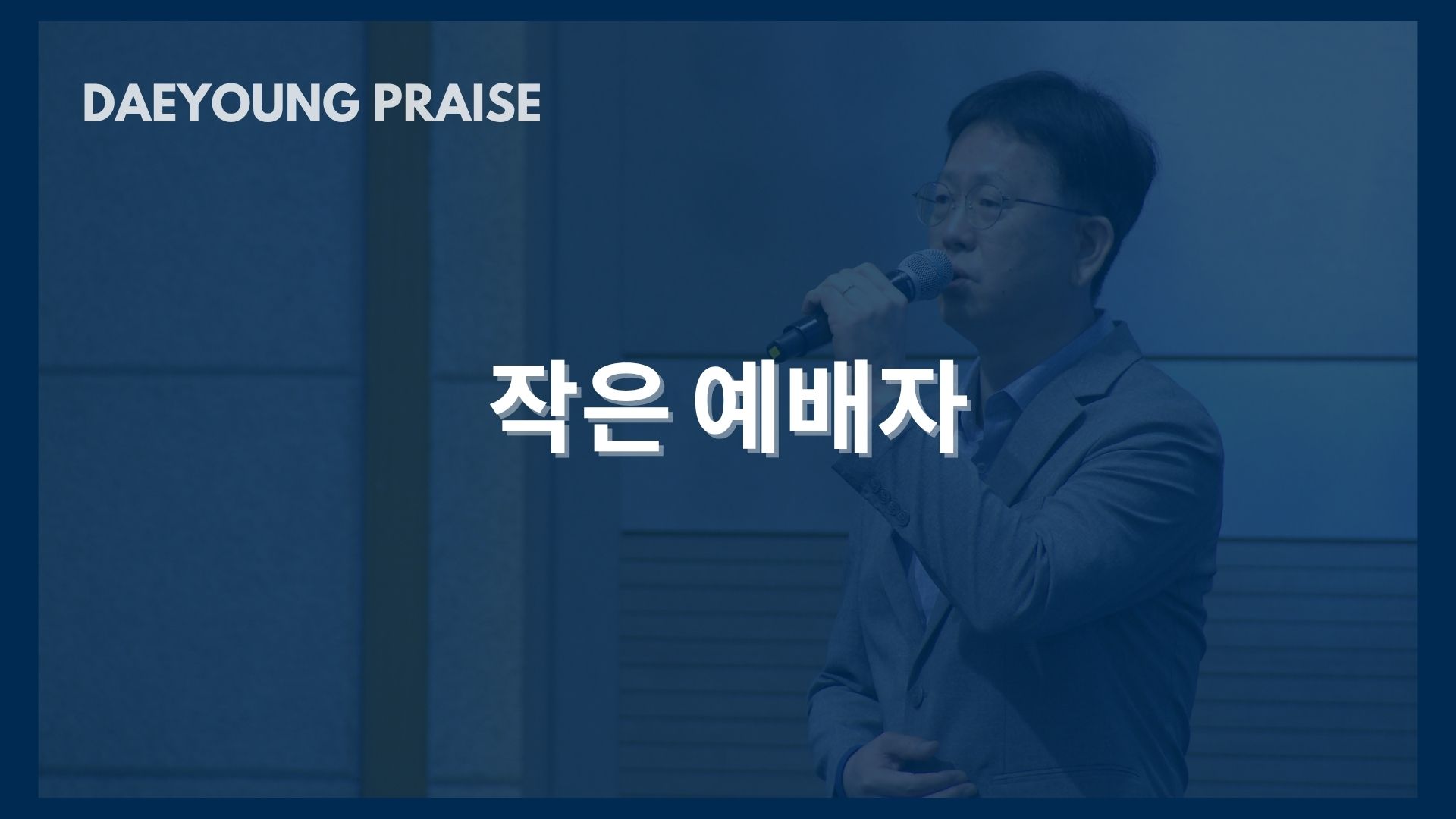 DAEYOUNG PRAISE

작은 예배자